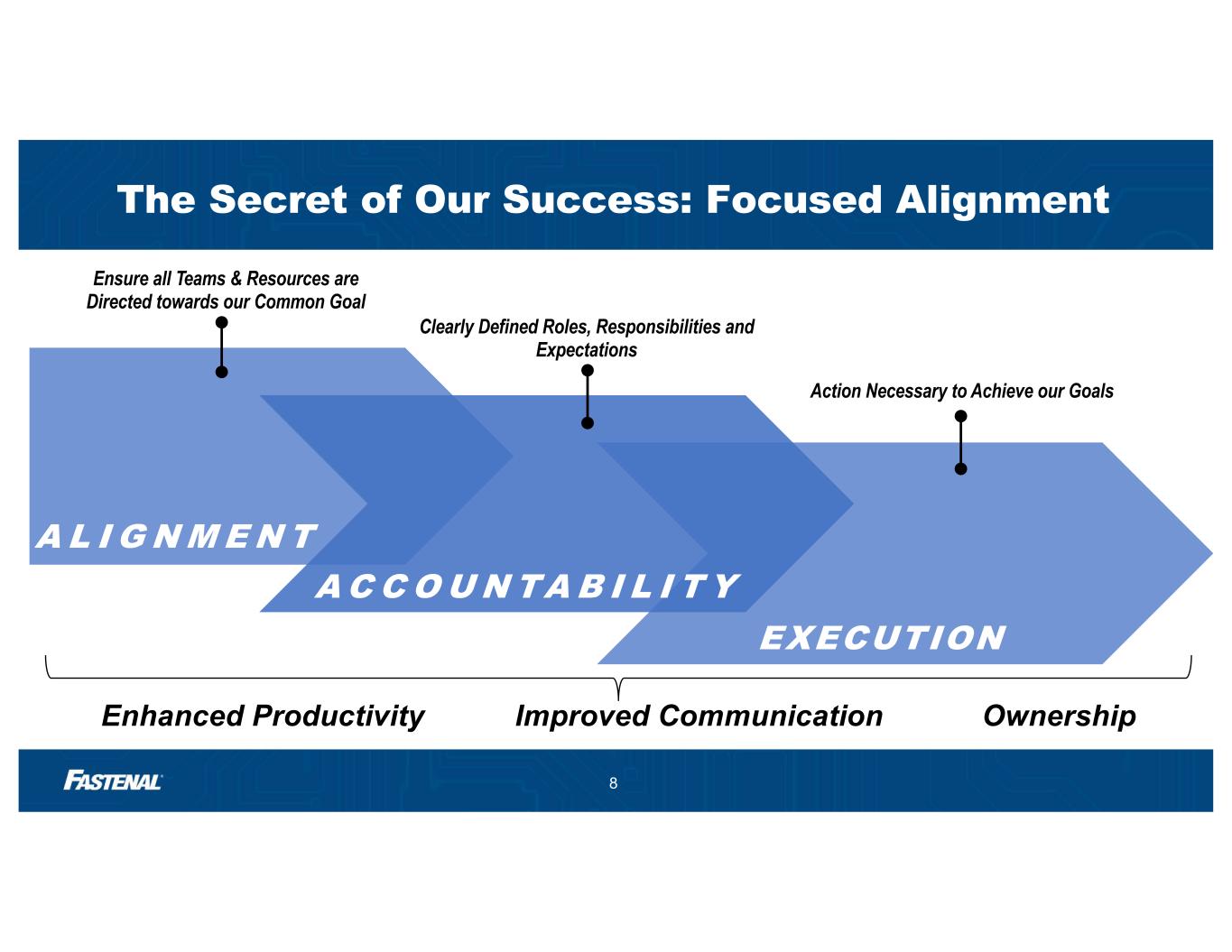 The Secret of Our Success: Focused Alignment

Ensure all Teams & Resources are Directed towards our Common Goal

Clearly Defined Roles, Responsibilities and Expectations

Action Necessary to Achieve our Goals

ALIGNMENT

ACCOUNTABILITY

EXECUTION

Enhanced Productivity Improved Communication Ownership

FASTENAL

8